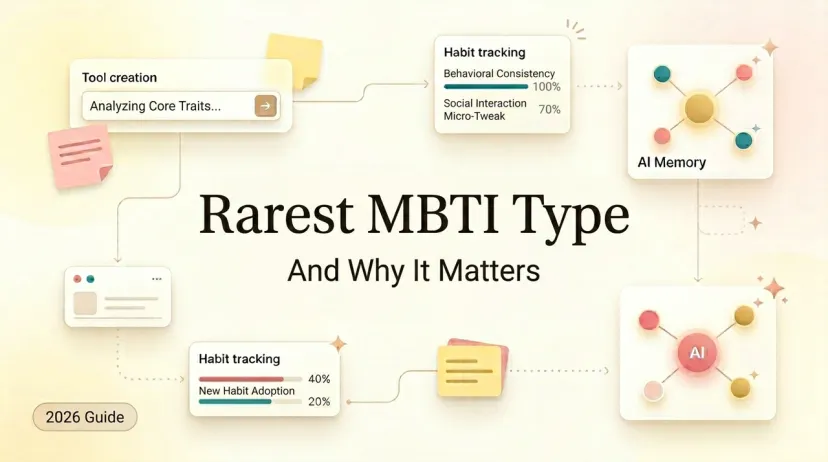 Tool creation

Analyzing Core Traits...

Habit tracking

Behavioral Consistency 100%

Social Interaction Micro-Tweak 70%

AI Memory

Rarest MBTI Type

And Why It Matters

Habit tracking

40%

New Habit Adoption 20%

AI

2026 Guide